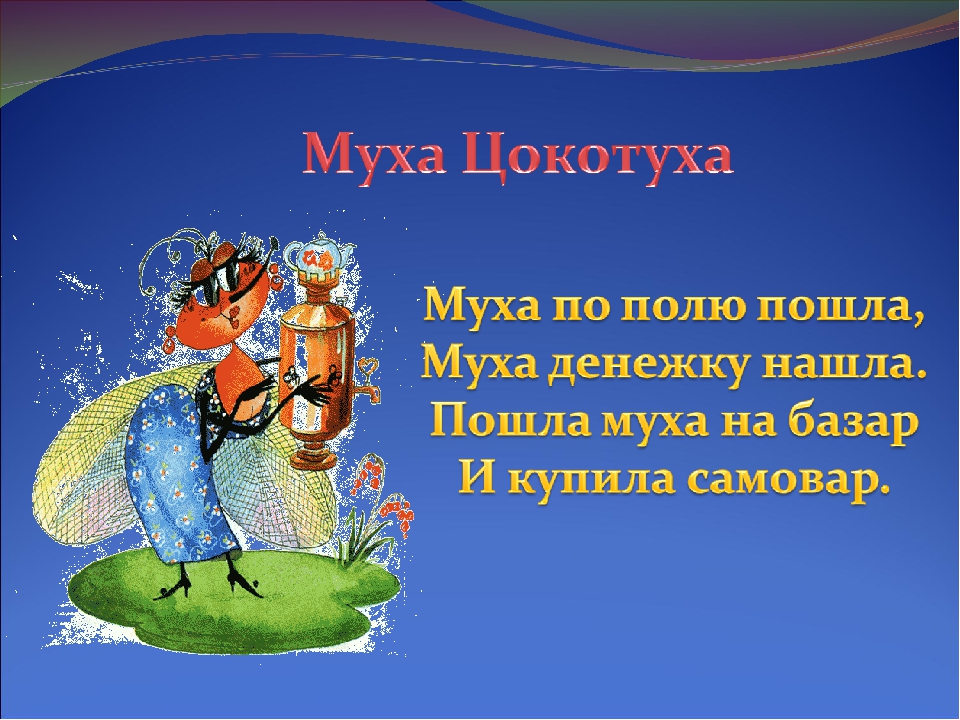 Муха Цокотуха

Муха по полю пошла,
Муха денежку нашла.
Пошла муха на базар
И купила самовар.